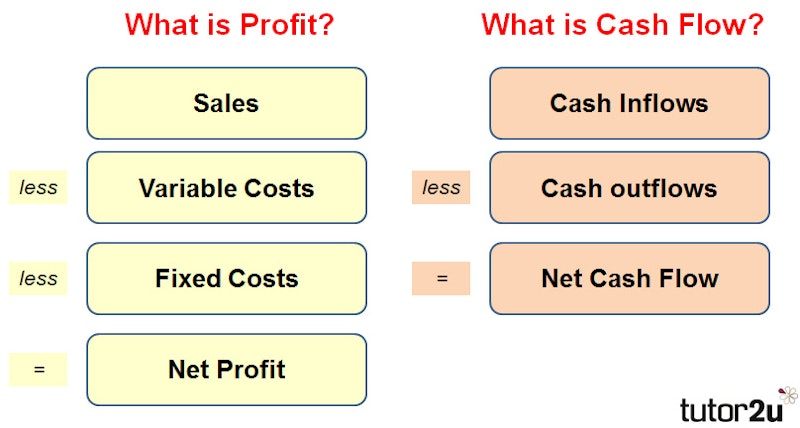 What is Profit?

Sales

less Variable Costs

less Fixed Costs

= Net Profit

What is Cash Flow?

Cash Inflows

less Cash outflows

= Net Cash Flow

tutor2u